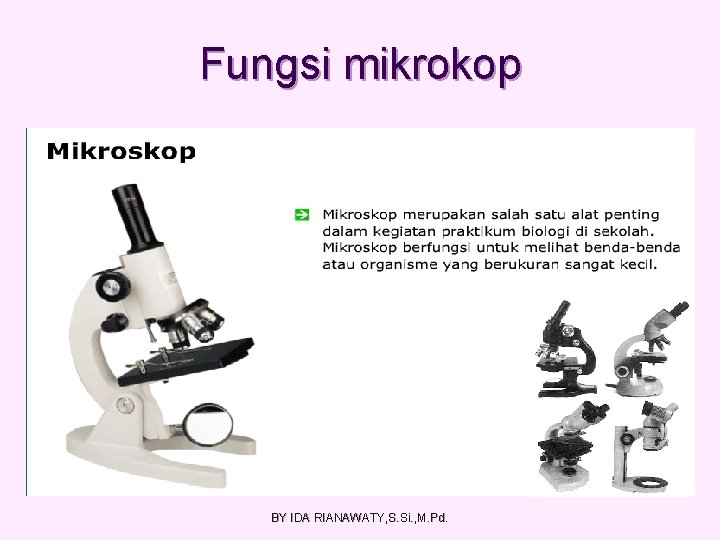 Fungsi mikrokop

Mikroskop

Mikroskop merupakan salah satu alat penting dalam kegiatan praktikum biologi di sekolah. Mikroskop berfungsi untuk melihat benda-benda atau organisme yang berukuran sangat kecil.

BY IDA RIANAWATY,S.Si.,M.Pd.